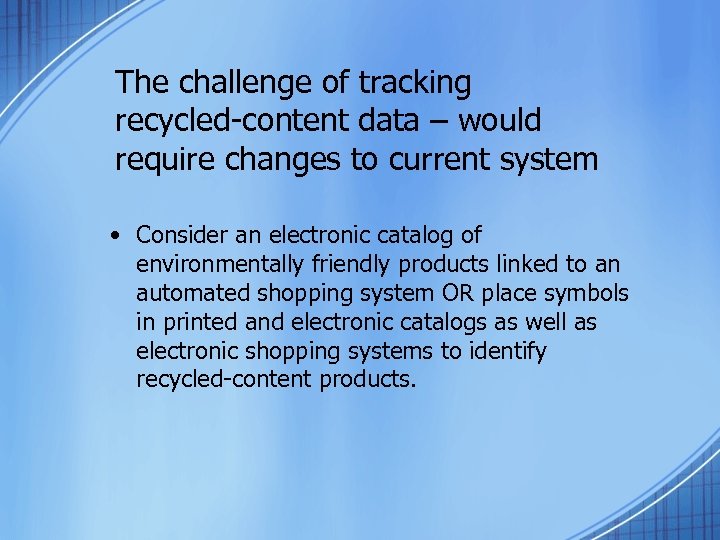 The challenge of tracking recycled-content data – would require changes to current system

• Consider an electronic catalog of environmentally friendly products linked to an automated shopping system OR place symbols in printed and electronic catalogs as well as electronic shopping systems to identify recycled-content products.